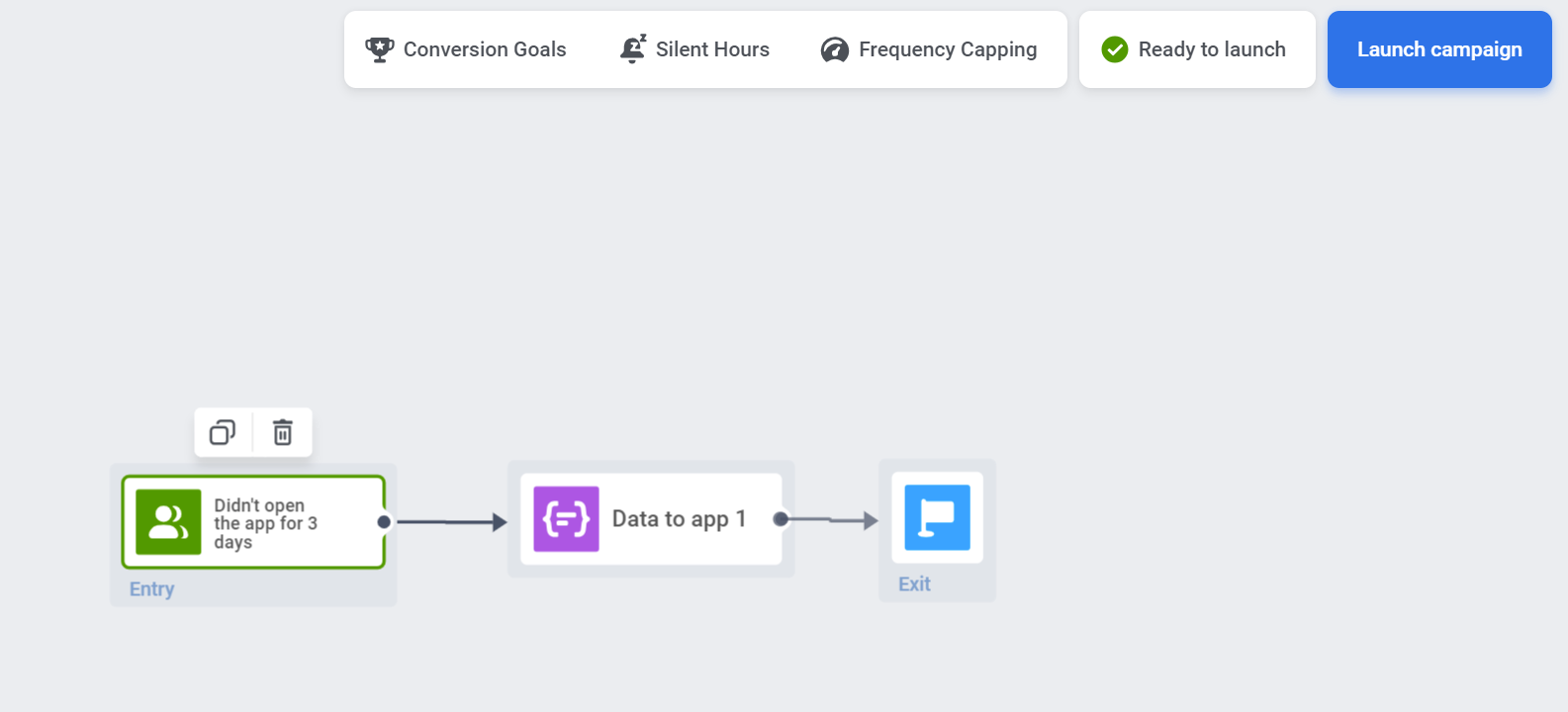 Conversion Goals Silent Hours Frequency Capping

Ready to launch

Launch campaign

Didn't open the app for 3 days

Entry

Data to app 1

Exit